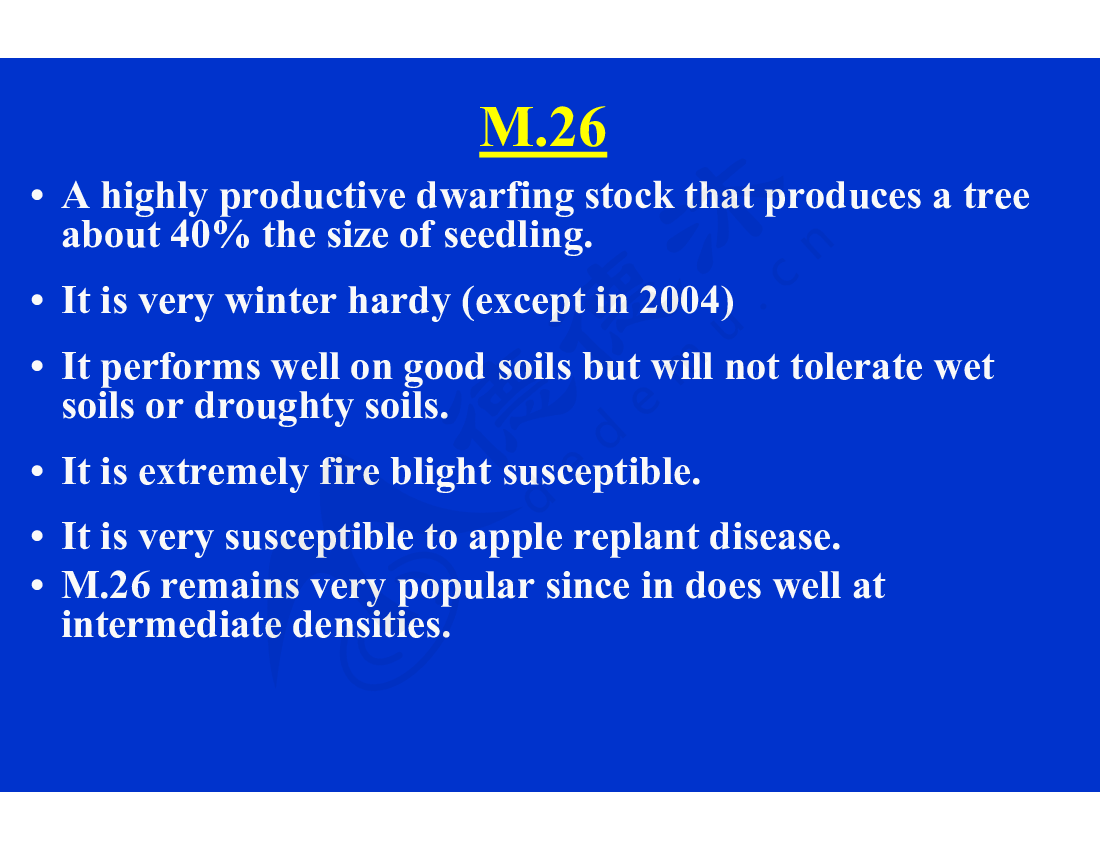 M.26

• A highly productive dwarfing stock that produces a tree about 40% the size of seedling.

• It is very winter hardy (except in 2004)

• It performs well on good soils but will not tolerate wet soils or droughty soils.

• It is extremely fire blight susceptible.

• It is very susceptible to apple replant disease.

• M.26 remains very popular since in does well at intermediate densities.